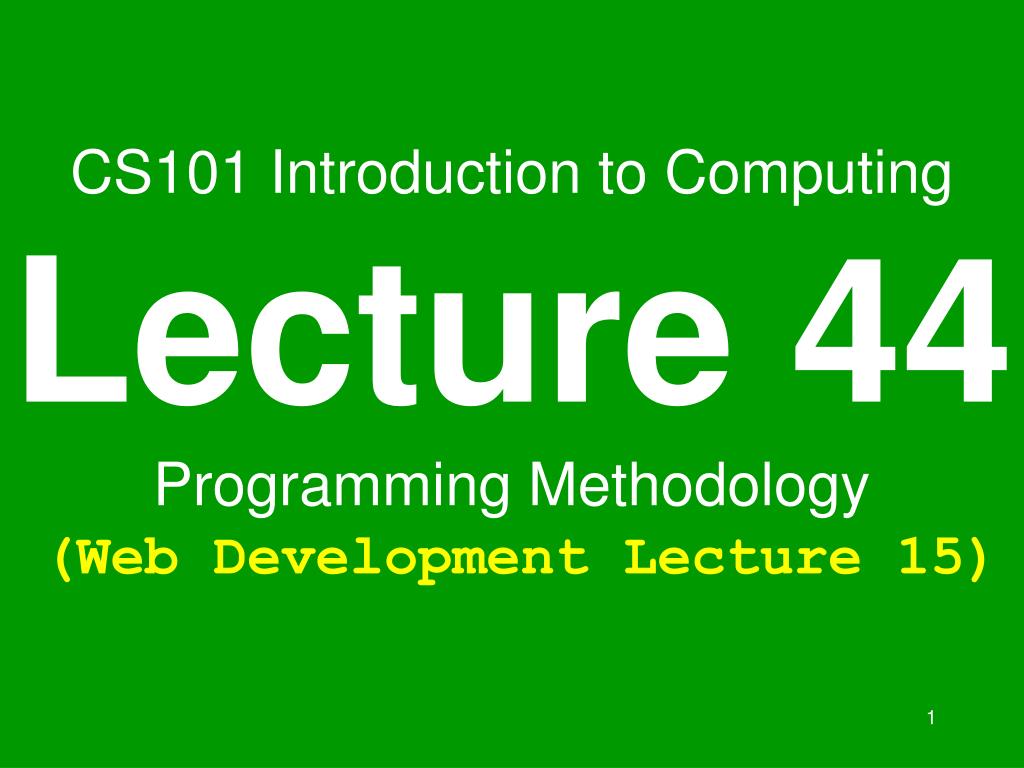 CS101 Introduction to Computing

Lecture 44

Programming Methodology

(Web Development Lecture 15)

1